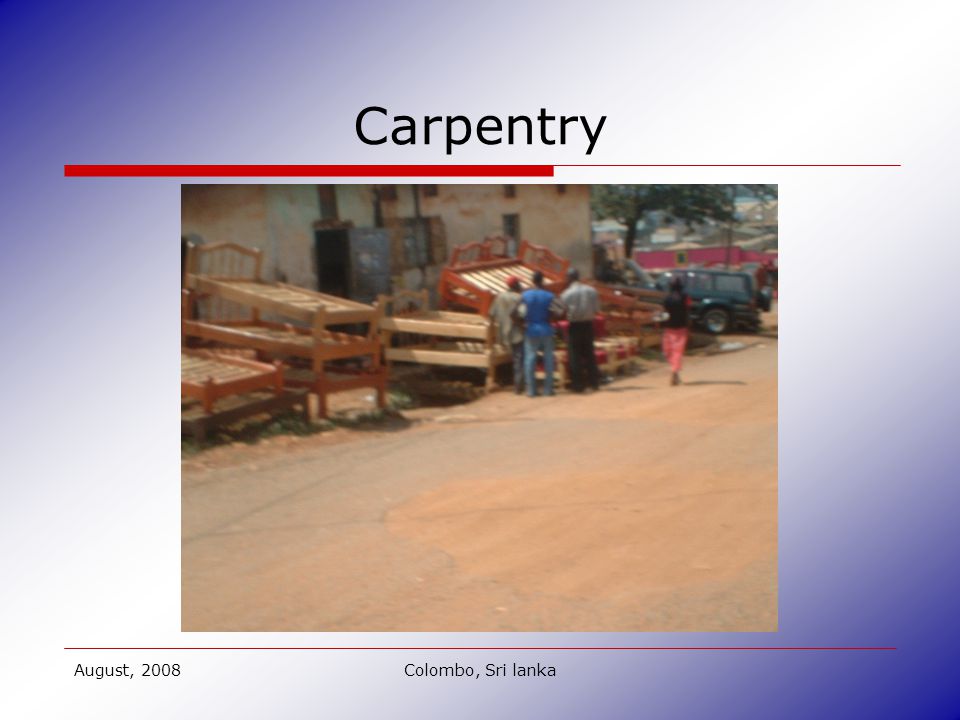 Carpentry

August, 2008

Colombo, Sri lanka